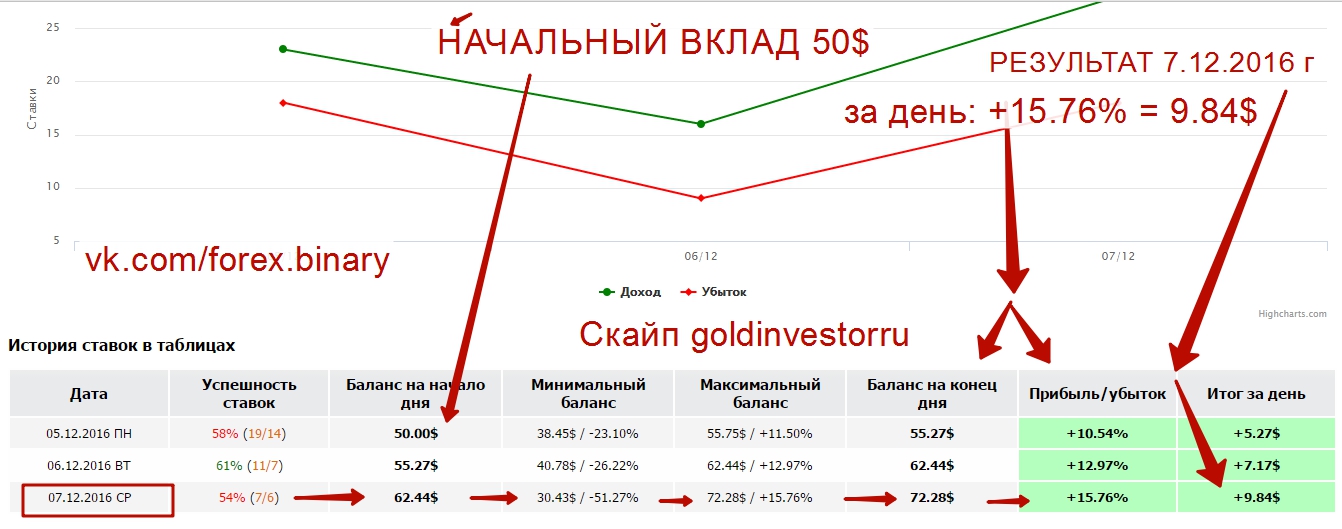 25
20
15
10
5
Ставки

НАЧАЛЬНЫЙ ВКЛАД 50$

РЕЗУЛЬТАТ 7.12.2016 г

за день: +15.76% = 9.84$

vk.com/forex.binary

06/12
07/12

Доход
Убыток

Highcharts.com

Скайп goldinvestorru

История ставок в таблицах

| Дата | Успешность ставок | Баланс на начало дня | Минимальный баланс | Максимальный баланс | Баланс на конец дня | Прибыль/убыток | Итог за день |
|---|---|---|---|---|---|---|---|
| 05.12.2016 ПН | 58% (19/14) | 50.00$ | 38.45$ / -23.10% | 55.75$ / +11.50% | 55.27$ | +10.54% | +5.27$ |
| 06.12.2016 ВТ | 61% (11/7) | 55.27$ | 40.78$ / -26.22% | 62.44$ / +12.97% | 62.44$ | +12.97% | +7.17$ |
| 07.12.2016 СР | 54% (7/6) | 62.44$ | 30.43$ / -51.27% | 72.28$ / +15.76% | 72.28$ | +15.76% | +9.84$ |